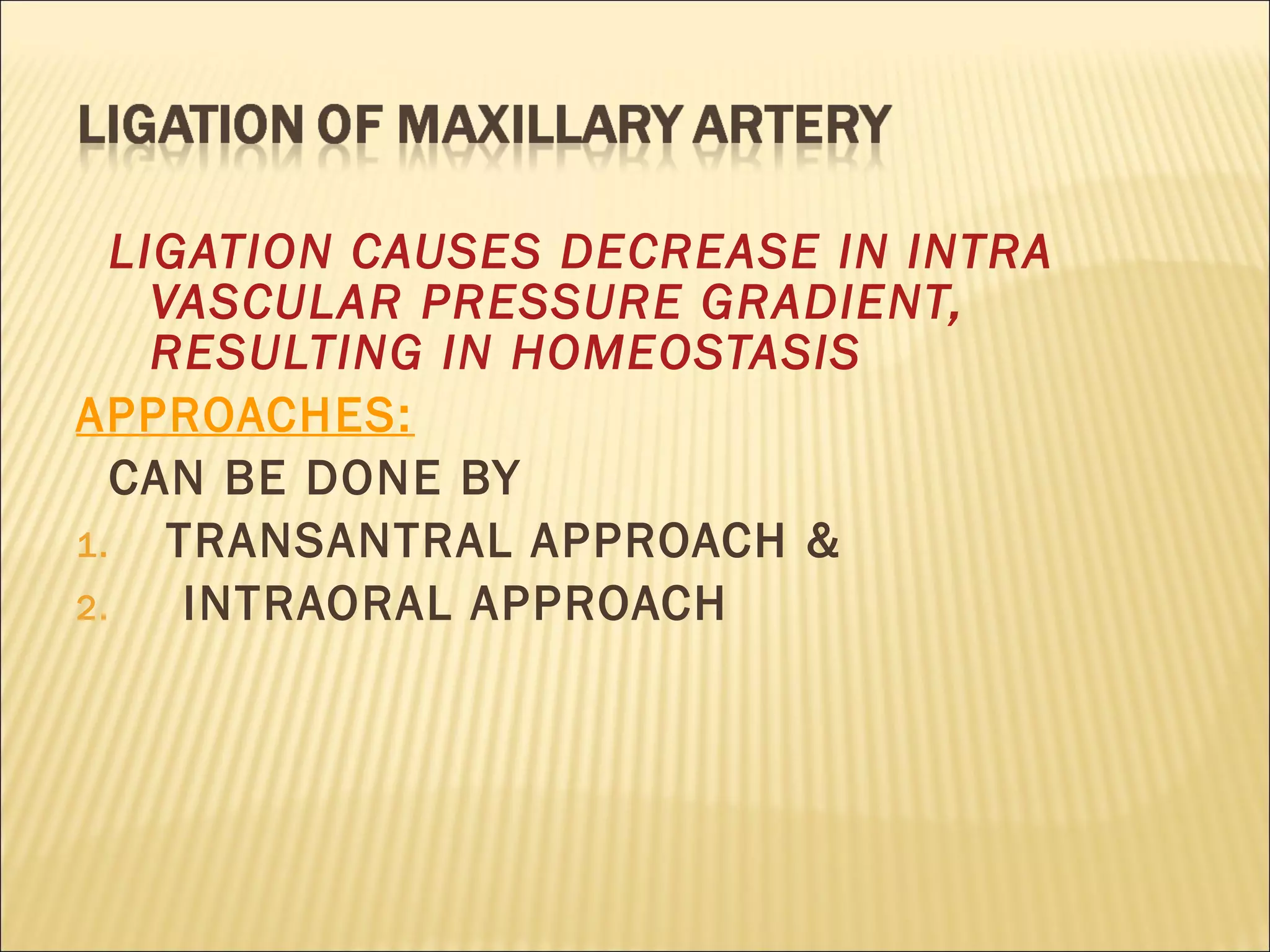 LIGATION OF MAXILLARY ARTERY

LIGATION CAUSES DECREASE IN INTRA VASCULAR PRESSURE GRADIENT, RESULTING IN HOMEOSTASIS

APPROACHES:

CAN BE DONE BY

1. TRANSANTRAL APPROACH &
2. INTRAORAL APPROACH